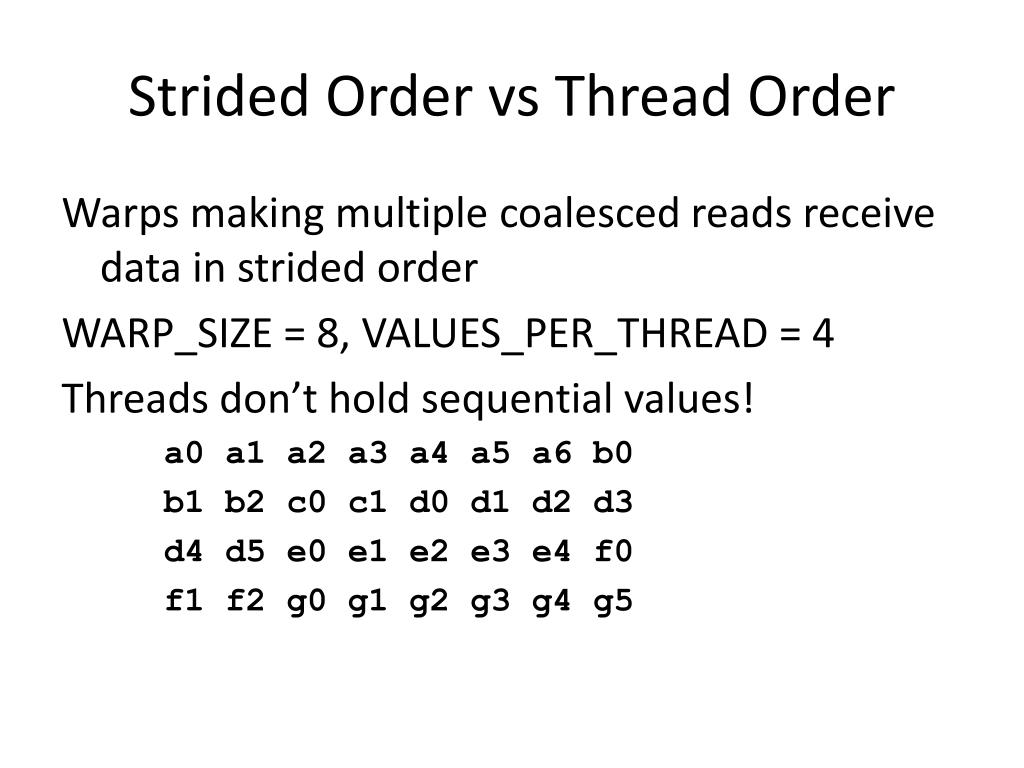 Strided Order vs Thread Order

Warps making multiple coalesced reads receive data in strided order

WARP_SIZE = 8, VALUES_PER_THREAD = 4

Threads don’t hold sequential values!

a0 a1 a2 a3 a4 a5 a6 b0
b1 b2 c0 c1 d0 d1 d2 d3
d4 d5 e0 e1 e2 e3 e4 f0
f1 f2 g0 g1 g2 g3 g4 g5